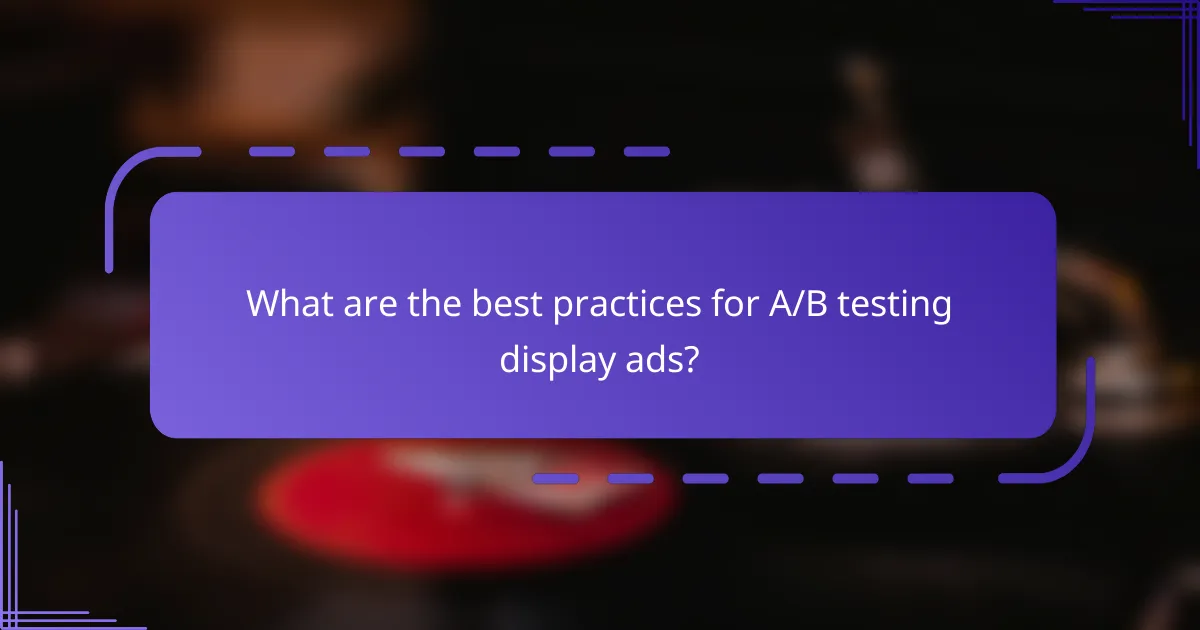 What are the best practices for A/B testing display ads?